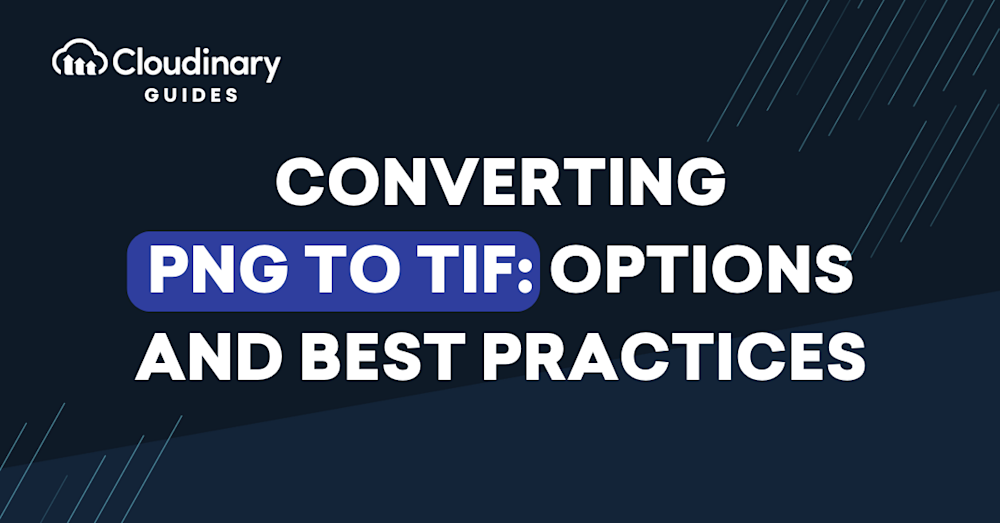 Cloudinary
GUIDES

CONVERTING PNG TO TIF: OPTIONS AND BEST PRACTICES